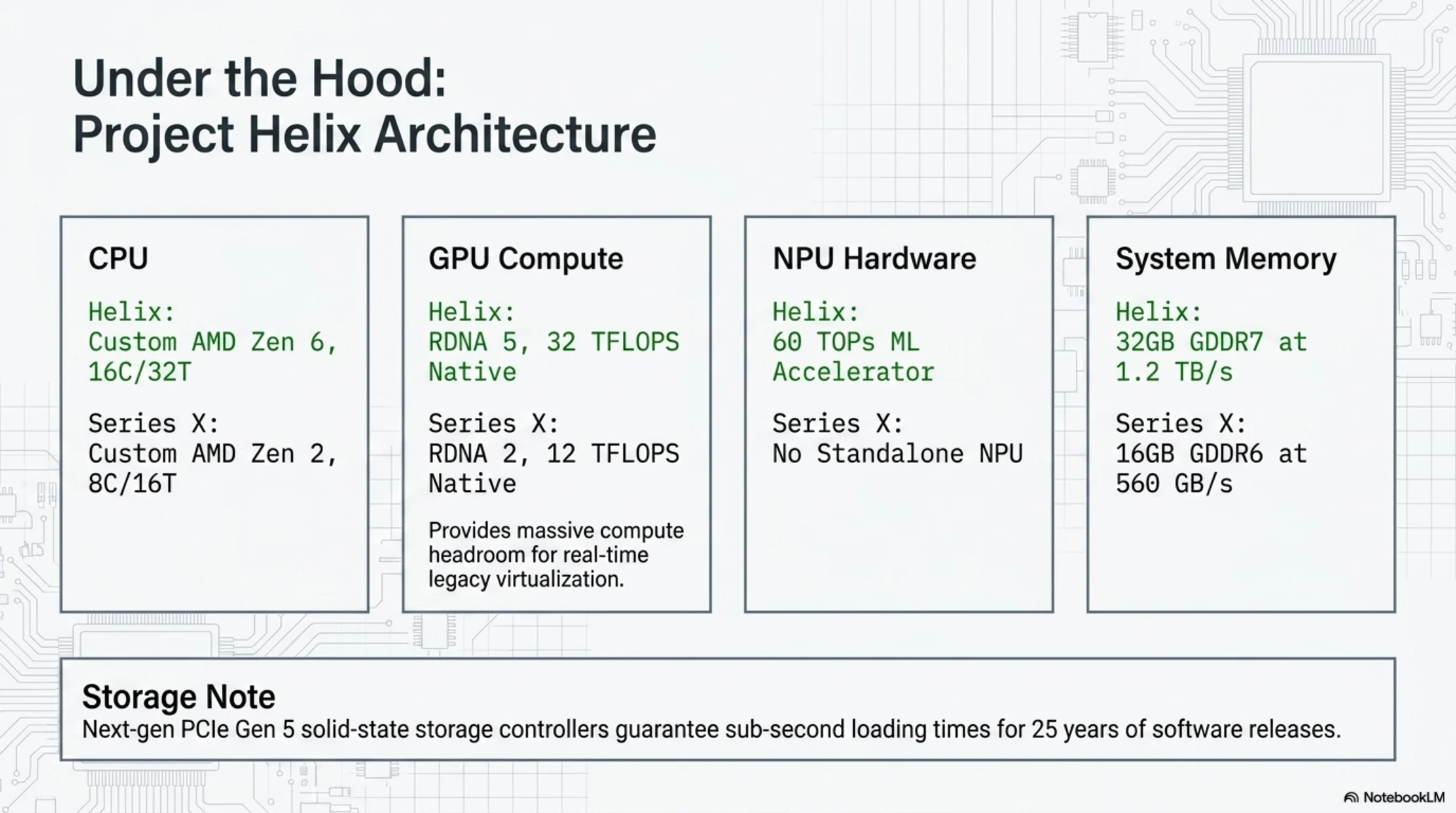 Under the Hood:
Project Helix Architecture

CPU

Helix:
Custom AMD Zen 6, 16C/32T

Series X:
Custom AMD Zen 2, 8C/16T

GPU Compute

Helix:
RDNA 5, 32 TFLOPS Native

Series X:
RDNA 2, 12 TFLOPS Native

Provides massive compute headroom for real-time legacy virtualization.

NPU Hardware

Helix:
60 TOPs ML Accelerator

Series X:
No Standalone NPU

System Memory

Helix:
32GB GDDR7 at 1.2 TB/s

Series X:
16GB GDDR6 at 560 GB/s

Storage Note
Next-gen PCIe Gen 5 solid-state storage controllers guarantee sub-second loading times for 25 years of software releases.

NotebookLM